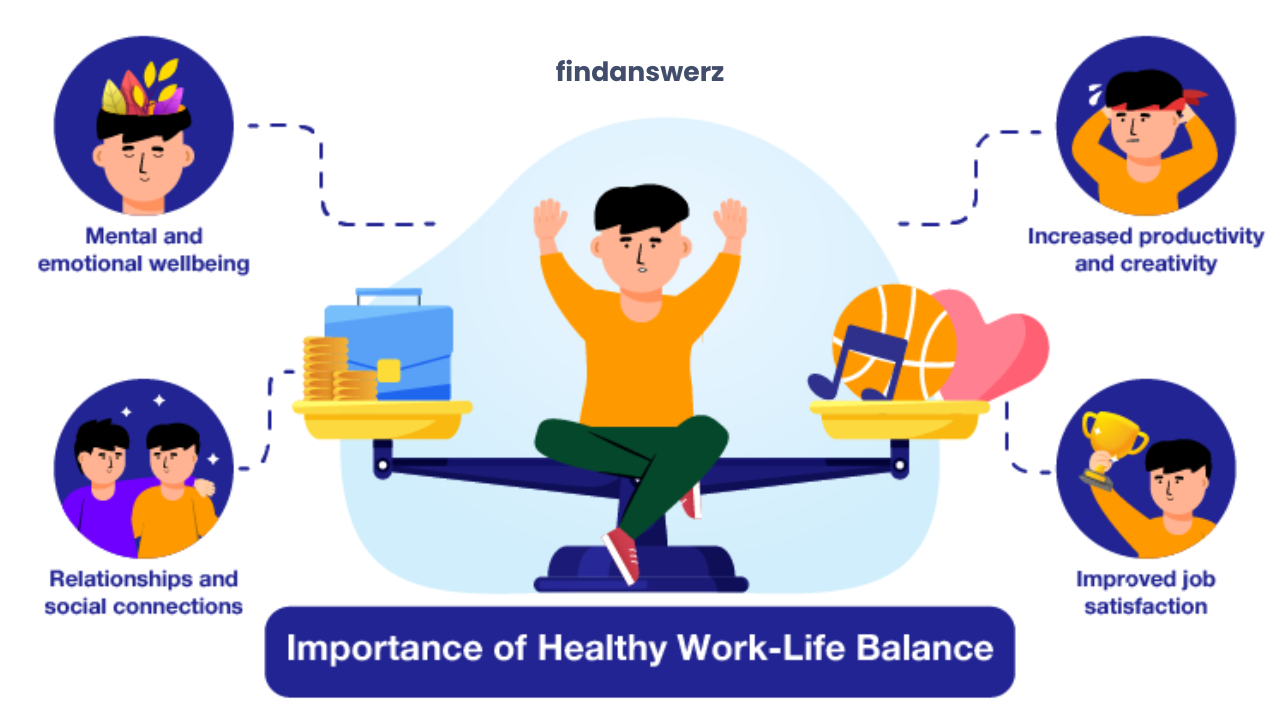 findanswerz

Mental and emotional wellbeing

Increased productivity and creativity

Relationships and social connections

Improved job satisfaction

Importance of Healthy Work-Life Balance